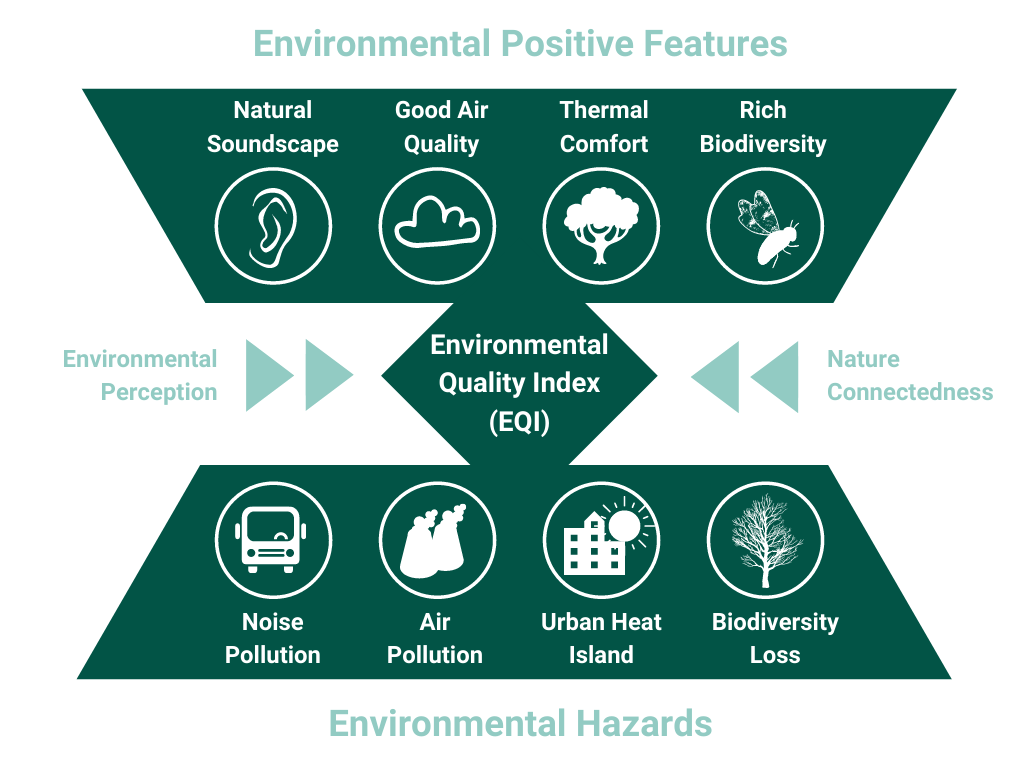 Environmental Positive Features

Natural Soundscape

Good Air Quality

Thermal Comfort

Rich Biodiversity

Environmental Perception

Environmental Quality Index (EQI)

Nature Connectedness

Noise Pollution

Air Pollution

Urban Heat Island

Biodiversity Loss

Environmental Hazards